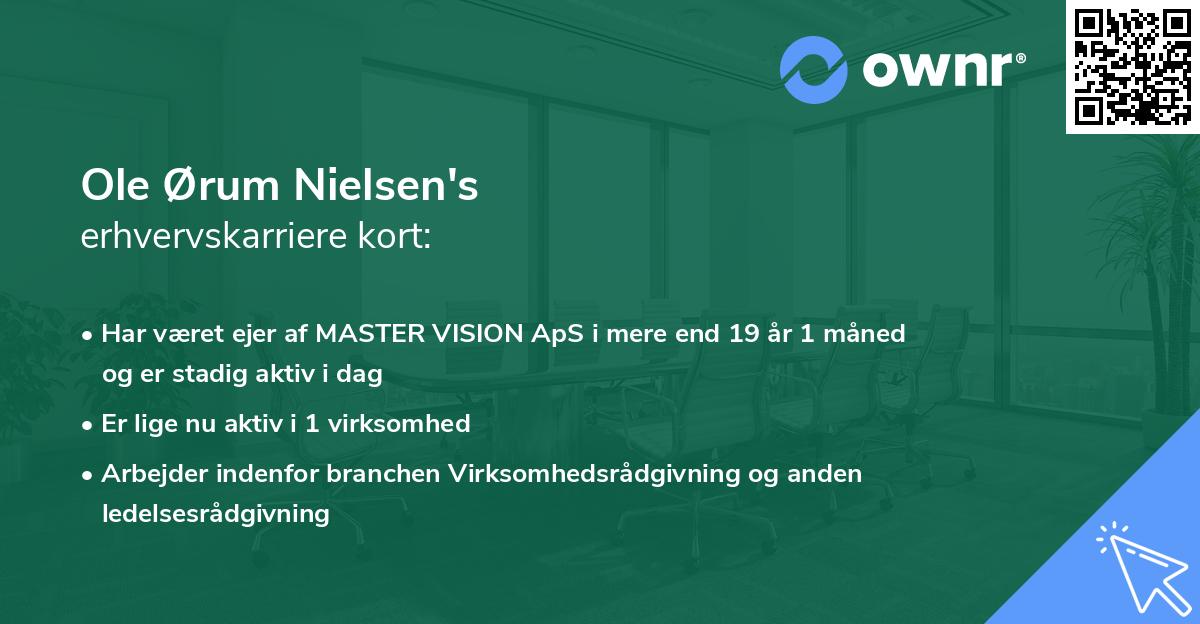 ownr®

Ole Ørum Nielsen's
erhvervskarriere kort:

• Har været ejer af MASTER VISION ApS i mere end 19 år 1 måned og er stadig aktiv i dag

• Er lige nu aktiv i 1 virksomhed

• Arbejder indenfor branchen Virksomhedsrådgivning og anden ledelsesrådgivning